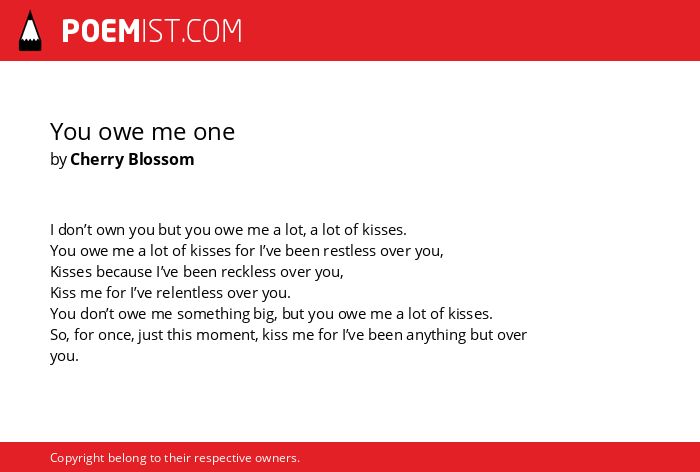 POEMIST.COM

You owe me one
by Cherry Blossom

I don't own you but you owe me a lot, a lot of kisses.
You owe me a lot of kisses for I've been restless over you,
Kisses because I've been reckless over you,
Kiss me for I've relentless over you.
You don't owe me something big, but you owe me a lot of kisses.
So, for once, just this moment, kiss me for I've been anything but over you.

Copyright belong to their respective owners.